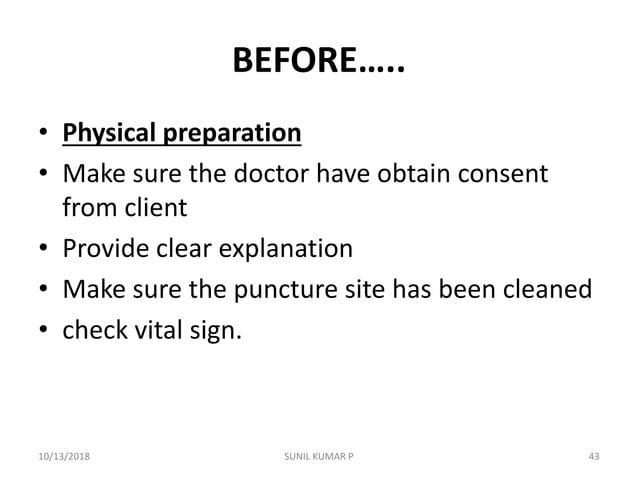 BEFORE…..

• Physical preparation
• Make sure the doctor have obtain consent from client
• Provide clear explanation
• Make sure the puncture site has been cleaned
• check vital sign.

10/13/2018 SUNIL KUMAR P 43